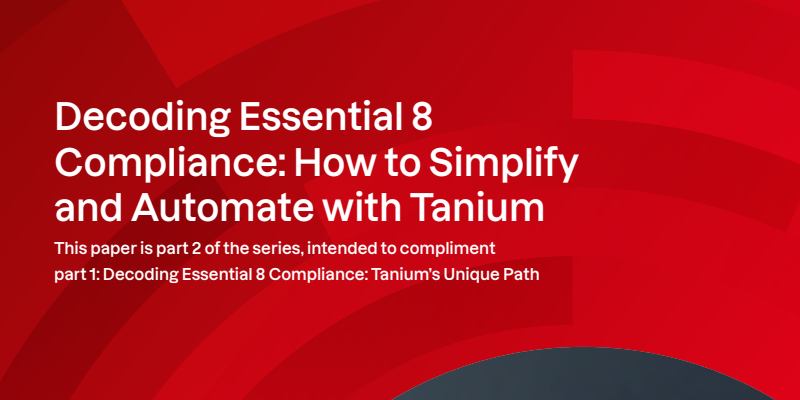 Decoding Essential 8 Compliance: How to Simplify and Automate with Tanium

This paper is part 2 of the series, intended to compliment part 1: Decoding Essential 8 Compliance: Tanium's Unique Path